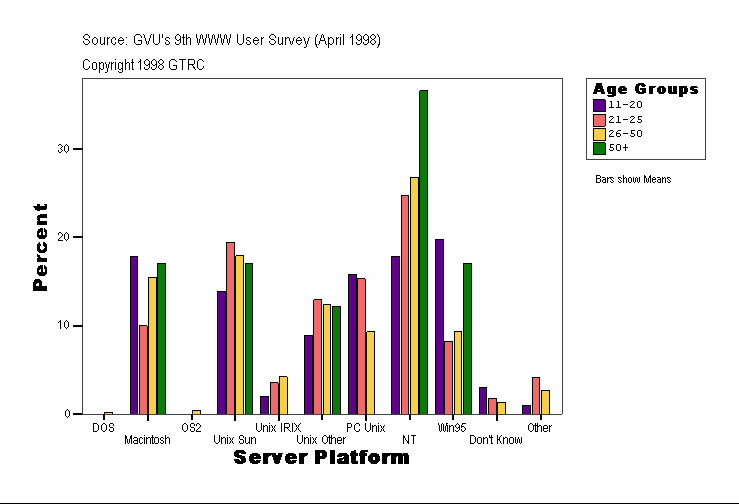 Source: GVU's 9th WWW User Survey (April 1998)

Copyright 1998 GTRC

Age Groups
11-20
21-25
26-50
50+

Bars show Means

Percent

30
20
10
0

DOS
Macintosh
OS2
Unix Sun
Unix IRIX
Unix Other
PC Unix
NT
Win95
Don't Know
Other

Server Platform